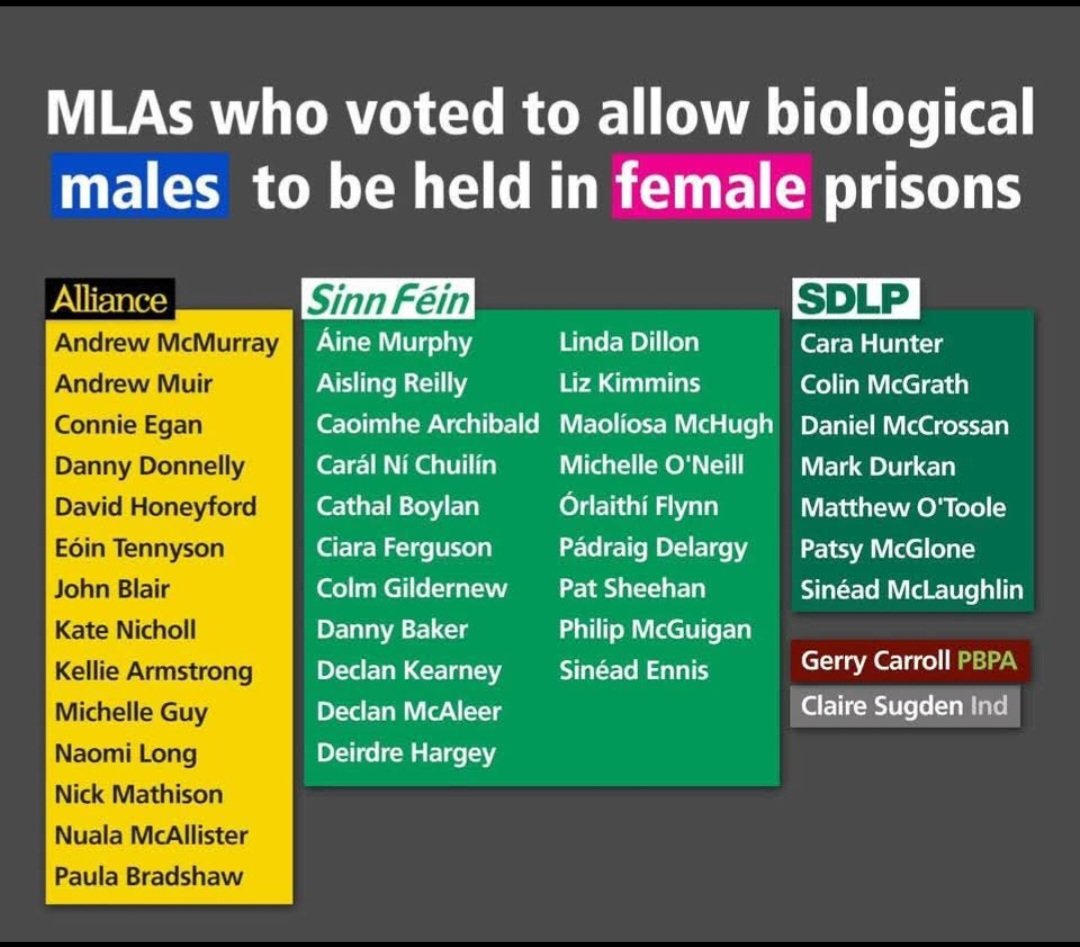 MLAs who voted to allow biological males to be held in female prisons

Alliance
Andrew McMurray
Andrew Muir
Connie Egan
Danny Donnelly
David Honeyford
Eóin Tennyson
John Blair
Kate Nicholl
Kellie Armstrong
Michelle Guy
Naomi Long
Nick Mathison
Nuala McAllister
Paula Bradshaw

Sinn Féin
Áine Murphy
Aisling Reilly
Caoimhe Archibald
Carál Ní Chuilín
Cathal Boylan
Ciara Ferguson
Colm Gildernew
Danny Baker
Declan Kearney
Declan McAleer
Deirdre Hargey

Linda Dillon
Liz Kimmins
Maolíosa McHugh
Michelle O'Neill
Órlaithí Flynn
Pádraig Delargy
Pat Sheehan
Philip McGuigan
Sinéad Ennis

SDLP
Cara Hunter
Colin McGrath
Daniel McCrossan
Mark Durkan
Matthew O'Toole
Patsy McGlone
Sinéad McLaughlin

Gerry Carroll PBPA
Claire Sugden Ind